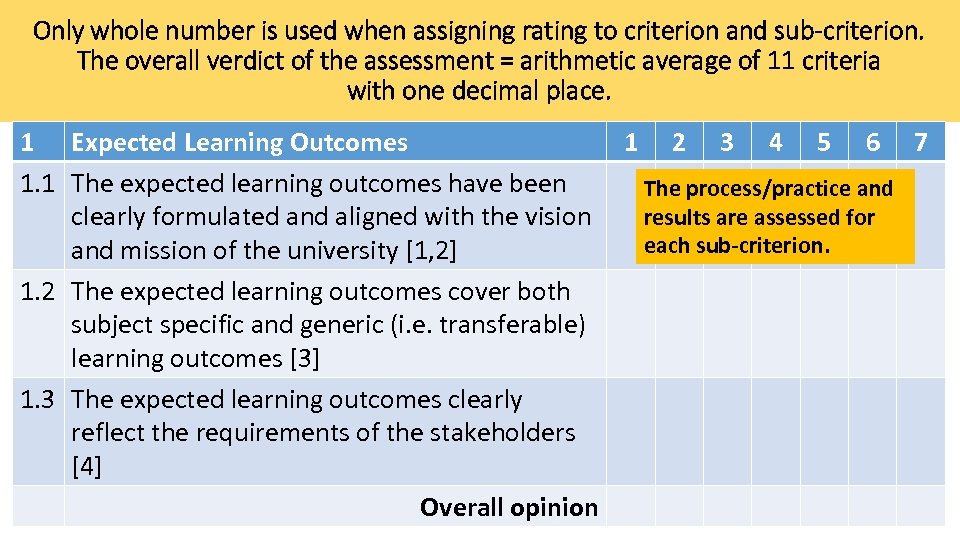 Only whole number is used when assigning rating to criterion and sub-criterion. The overall verdict of the assessment = arithmetic average of 11 criteria with one decimal place.

| 1 | Expected Learning Outcomes | 1 | 2 | 3 | 4 | 5 | 6 | 7 |
|---|---|---|---|---|---|---|---|---|
| 1.1 | The expected learning outcomes have been clearly formulated and aligned with the vision and mission of the university [1,2] | | | | | | | |
| 1.2 | The expected learning outcomes cover both subject specific and generic (i.e. transferable) learning outcomes [3] | | | | | | | |
| 1.3 | The expected learning outcomes clearly reflect the requirements of the stakeholders [4] | | | | | | | |
| | Overall opinion | | | | | | | |

The process/practice and results are assessed for each sub-criterion.